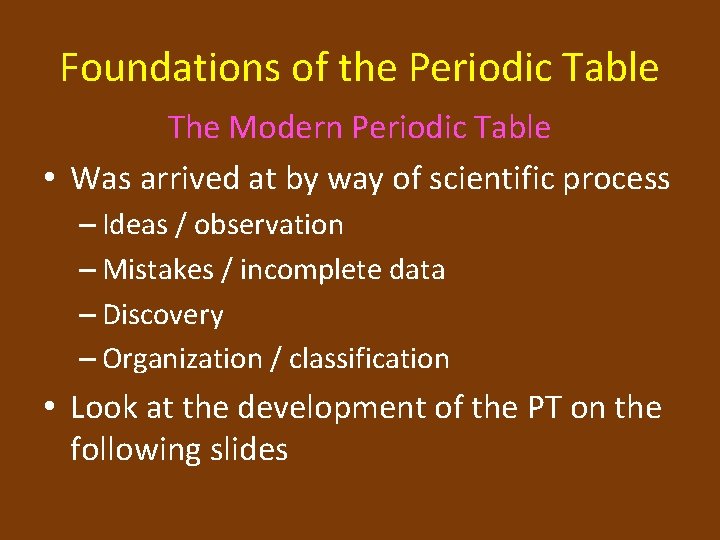 Foundations of the Periodic Table

The Modern Periodic Table

• Was arrived at by way of scientific process
  – Ideas / observation
  – Mistakes / incomplete data
  – Discovery
  – Organization / classification
• Look at the development of the PT on the following slides